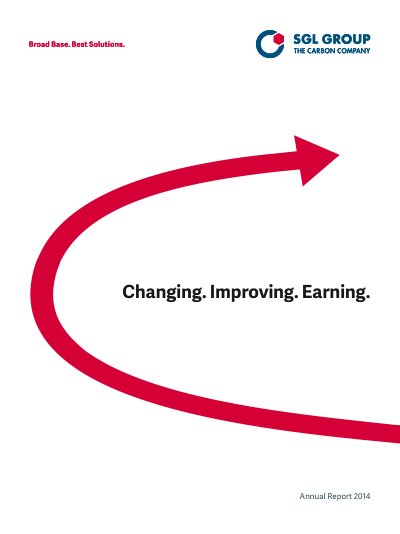 Broad Base. Best Solutions.

SGL GROUP
THE CARBON COMPANY

Changing. Improving. Earning.

Annual Report 2014